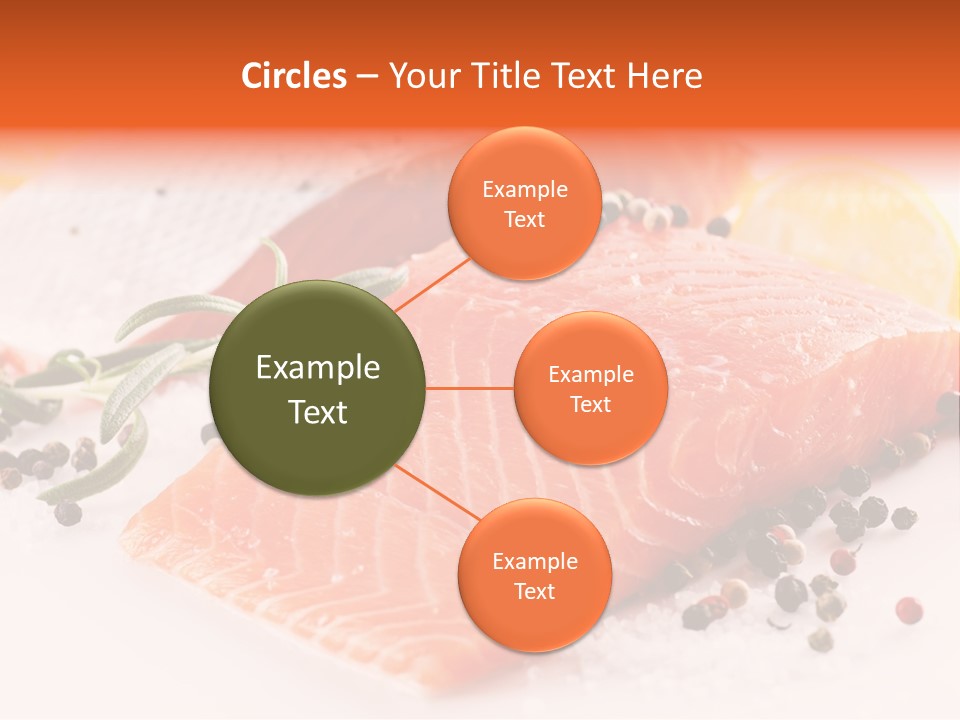 Circles – Your Title Text Here

Example Text

Example Text

Example Text

Example Text